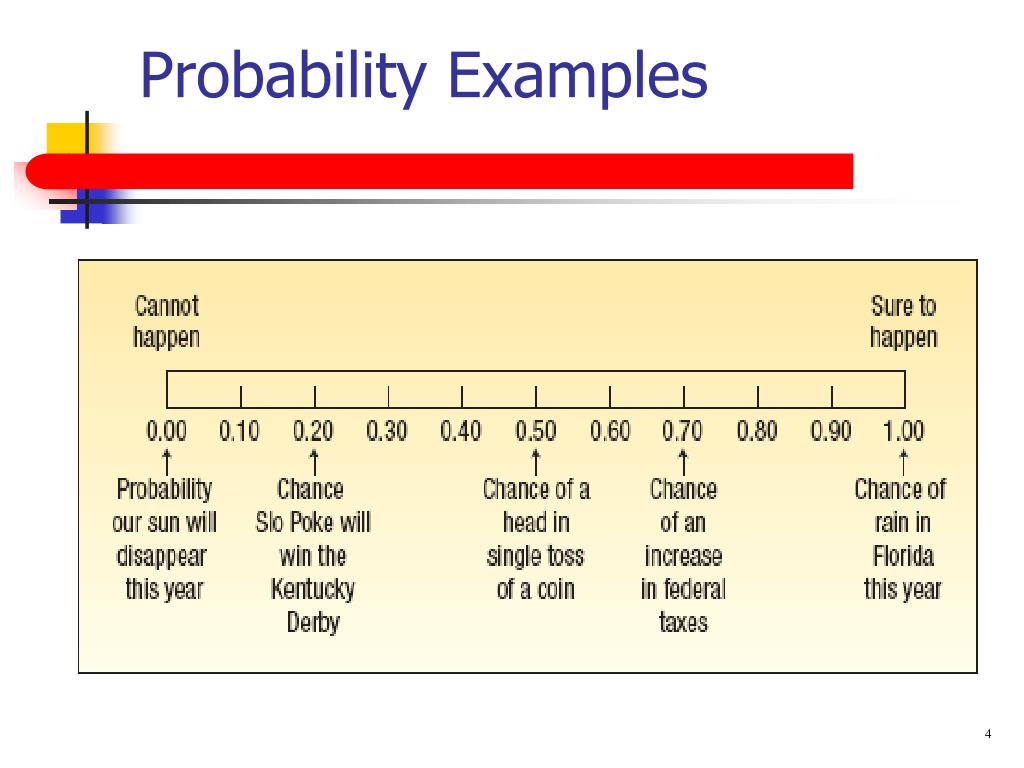 Probability Examples

Cannot happen

Sure to happen

0.00 0.10 0.20 0.30 0.40 0.50 0.60 0.70 0.80 0.90 1.00

Probability our sun will disappear this year

Chance Slo Poke will win the Kentucky Derby

Chance of a head in single toss of a coin

Chance of an increase in federal taxes

Chance of rain in Florida this year

4